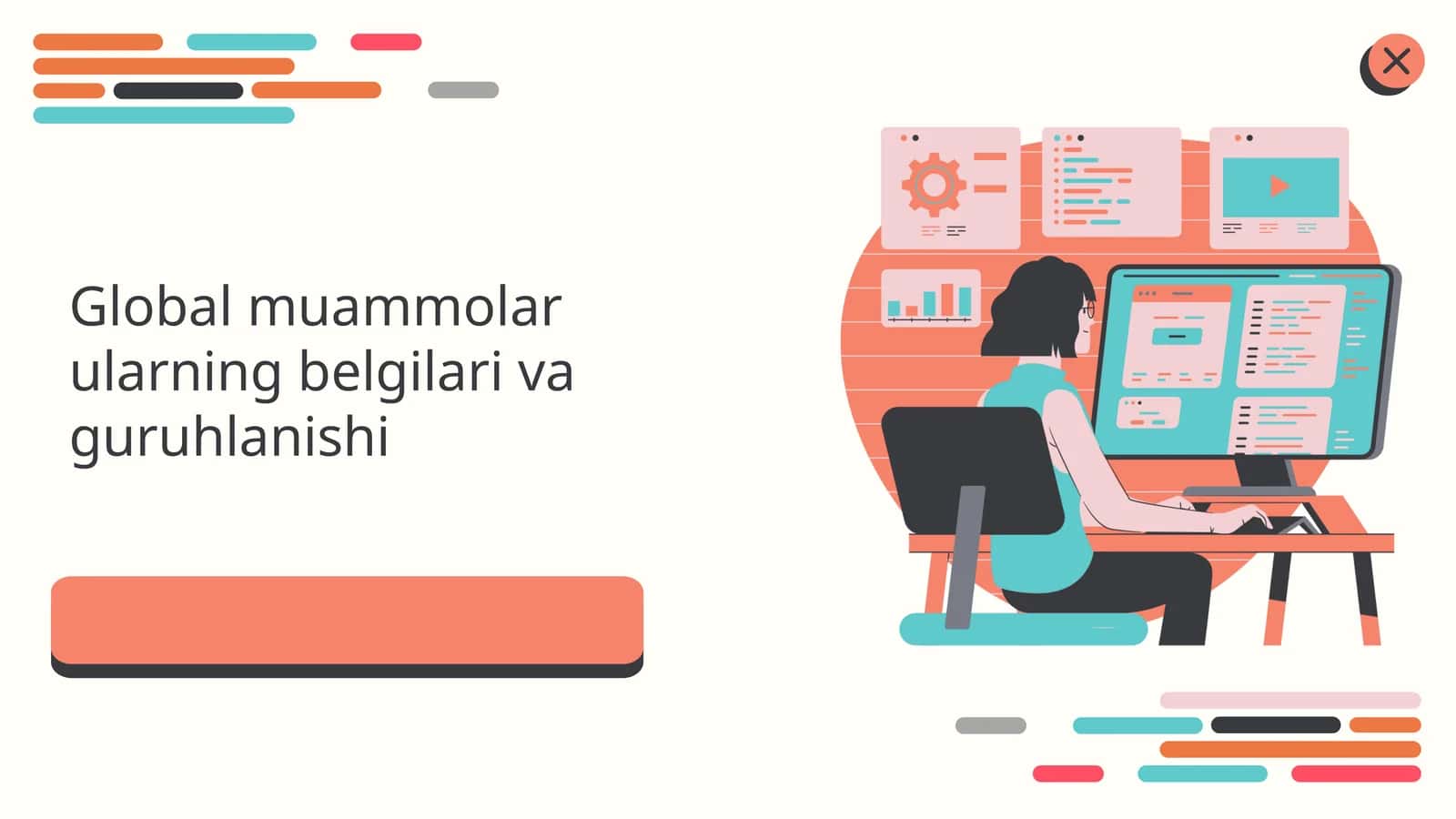 Global muammolar ularning belgilari va guruhlanishi